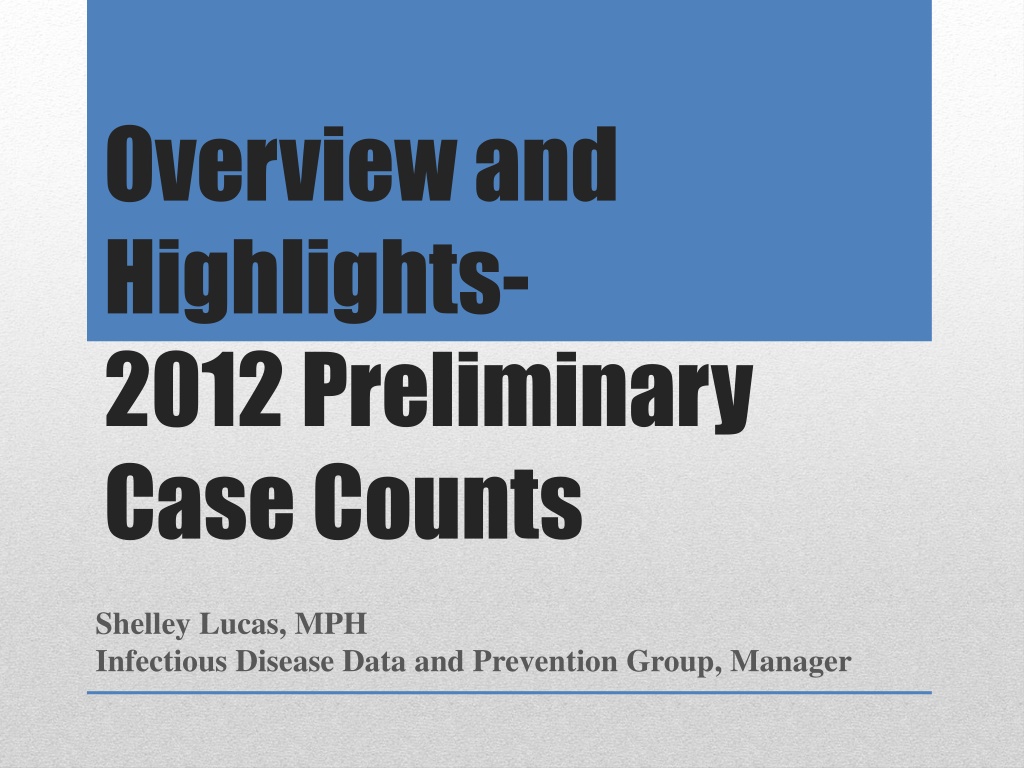 Overview and Highlights-
2012 Preliminary Case Counts

Shelley Lucas, MPH
Infectious Disease Data and Prevention Group, Manager